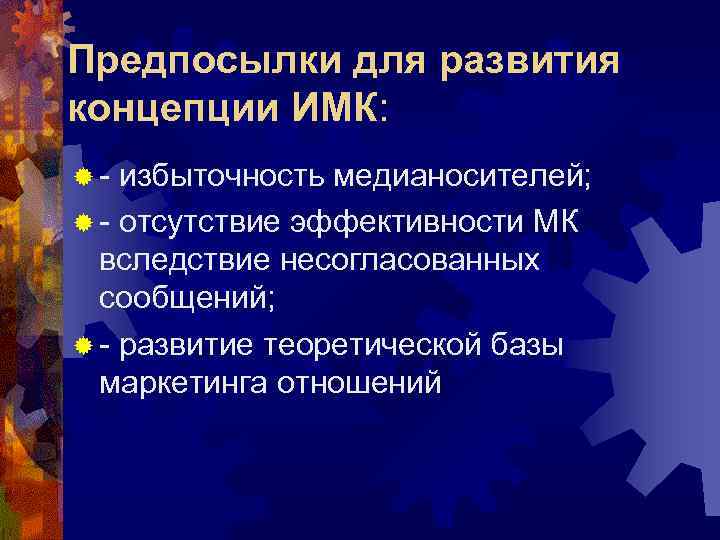 Предпосылки для развития концепции ИМК:

- избыточность медианосителей;

- отсутствие эффективности МК вследствие несогласованных сообщений;

- развитие теоретической базы маркетинга отношений